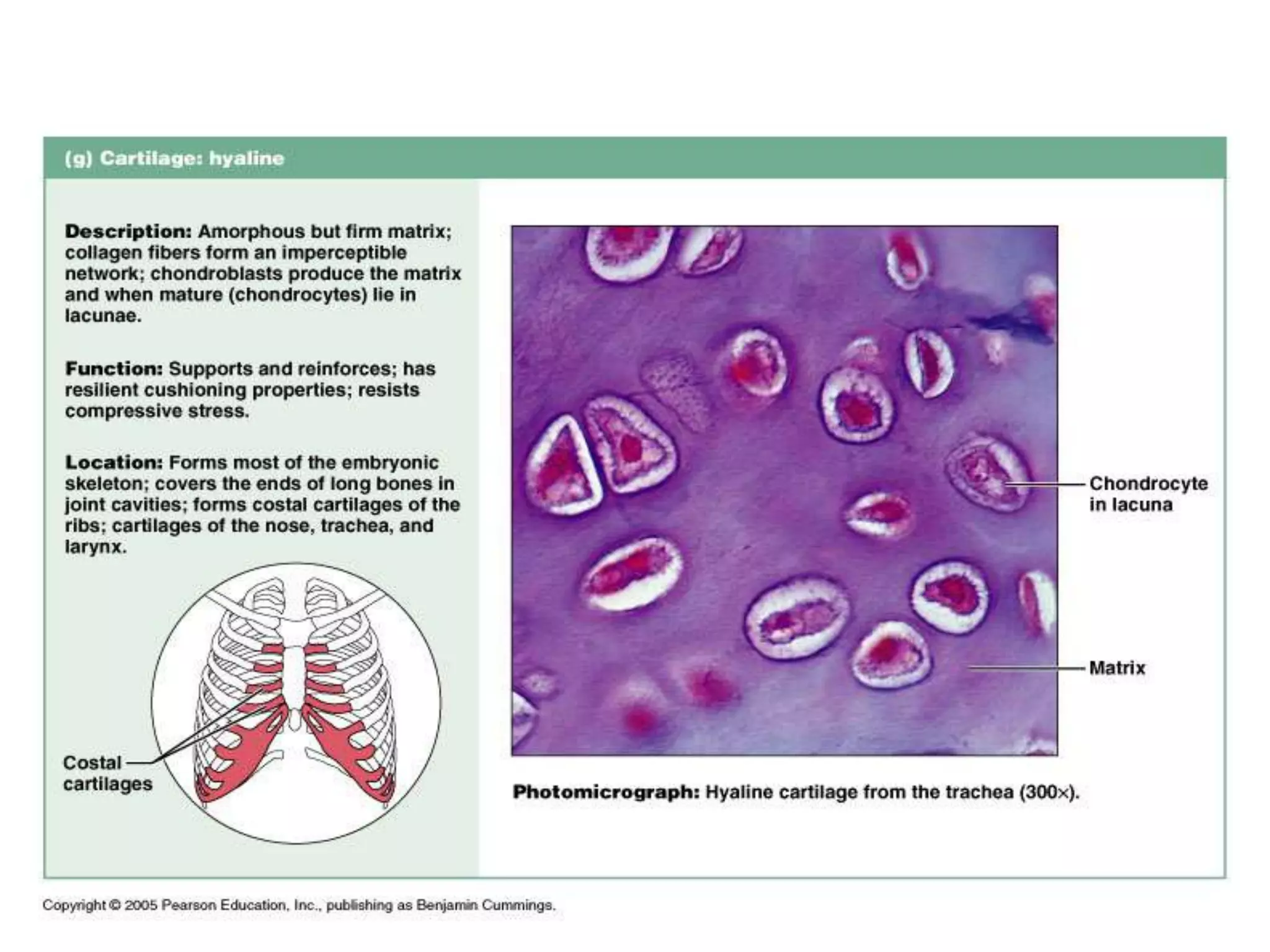 (g) Cartilage: hyaline

Description: Amorphous but firm matrix; collagen fibers form an imperceptible network; chondroblasts produce the matrix and when mature (chondrocytes) lie in lacunae.

Function: Supports and reinforces; has resilient cushioning properties; resists compressive stress.

Location: Forms most of the embryonic skeleton; covers the ends of long bones in joint cavities; forms costal cartilages of the ribs; cartilages of the nose, trachea, and larynx.

Costal cartilages

Chondrocyte in lacuna

Matrix

Photomicrograph: Hyaline cartilage from the trachea (300×).

Copyright © 2005 Pearson Education, Inc., publishing as Benjamin Cummings.